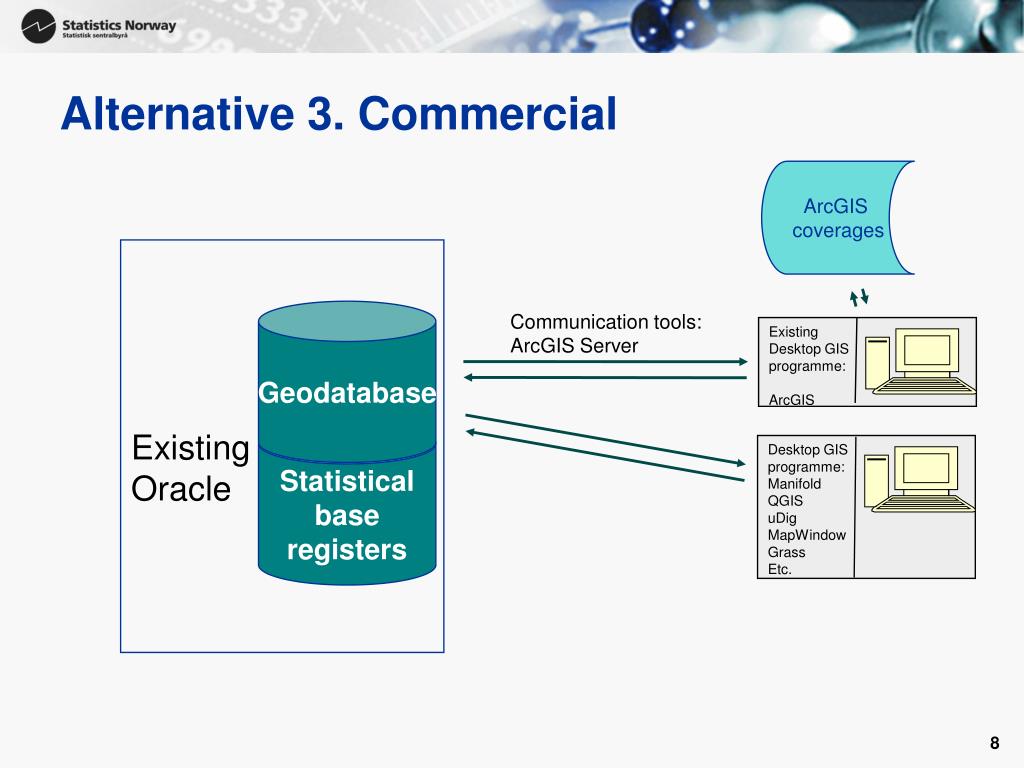 Statistics Norway
Statistisk sentralbyrå

Alternative 3. Commercial

ArcGIS coverages

Existing Oracle

Geodatabase

Statistical base registers

Communication tools:
ArcGIS Server

Existing Desktop GIS programme:

ArcGIS

Desktop GIS programme:
Manifold
QGIS
uDig
MapWindow
Grass
Etc.

8